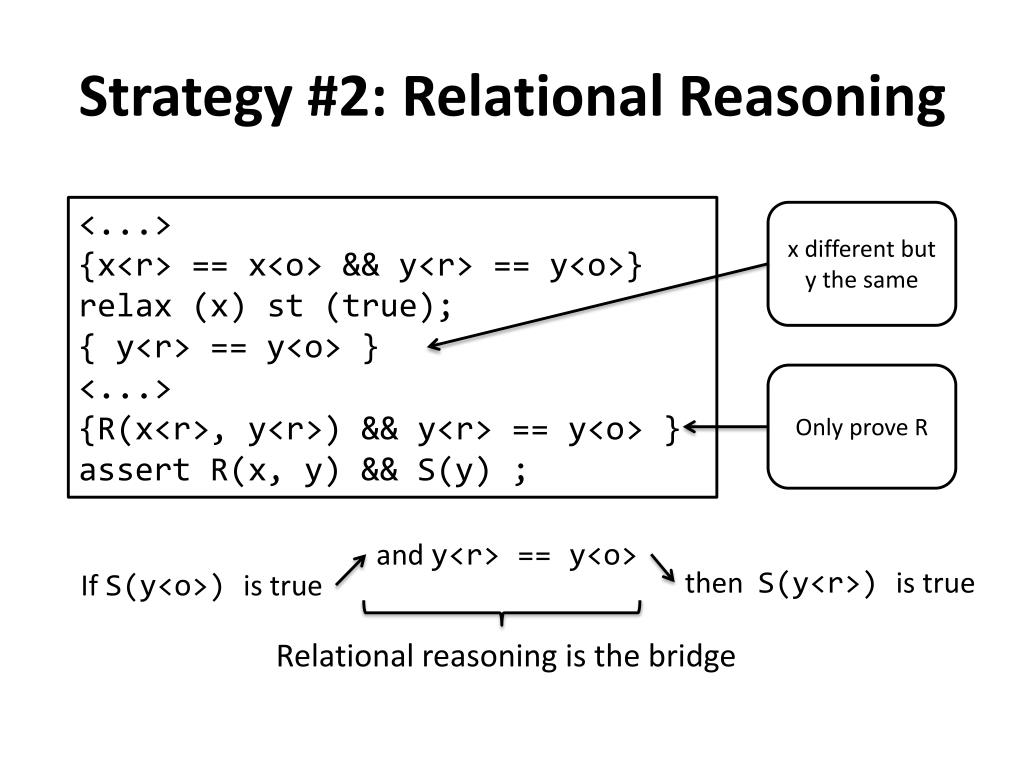 Strategy #2: Relational Reasoning

<...>
{x<r> == x<o> && y<r> == y<o>}
relax (x) st (true);
{ y<r> == y<o> }
<...>
{R(x<r>, y<r>) && y<r> == y<o> }
assert R(x, y) && S(y) ;

x different but y the same

Only prove R

If S(y<o>) is true

and y<r> == y<o>

then S(y<r>) is true

Relational reasoning is the bridge